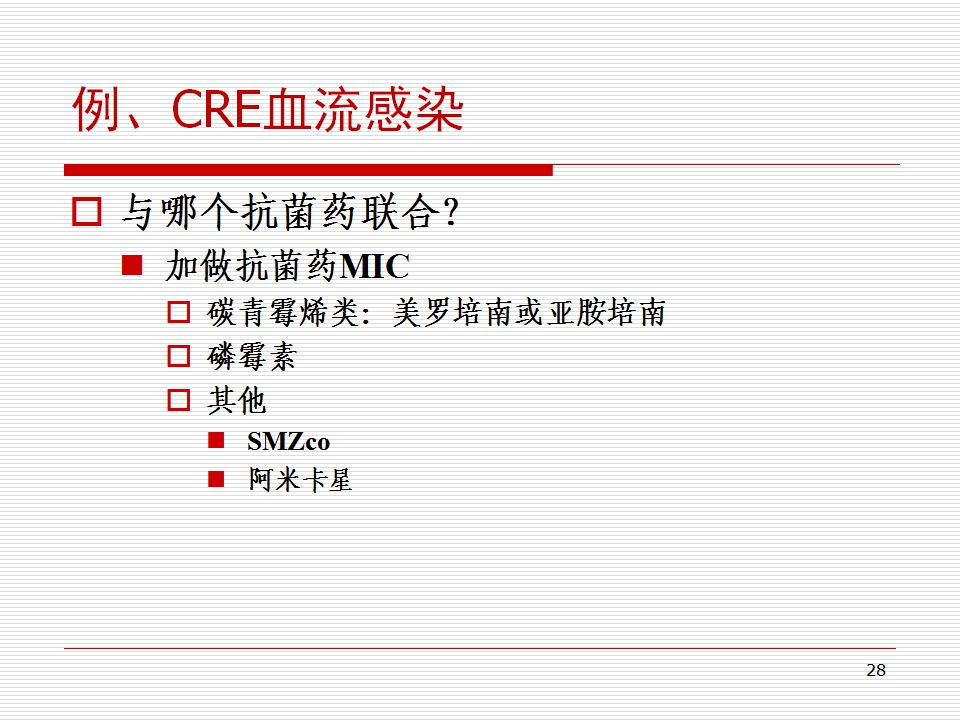 例、CRE血流感染

与哪个抗菌药联合?

加做抗菌药MIC

碳青霉烯类：美罗培南或亚胺培南

磷霉素

其他

SMZco

阿米卡星

28